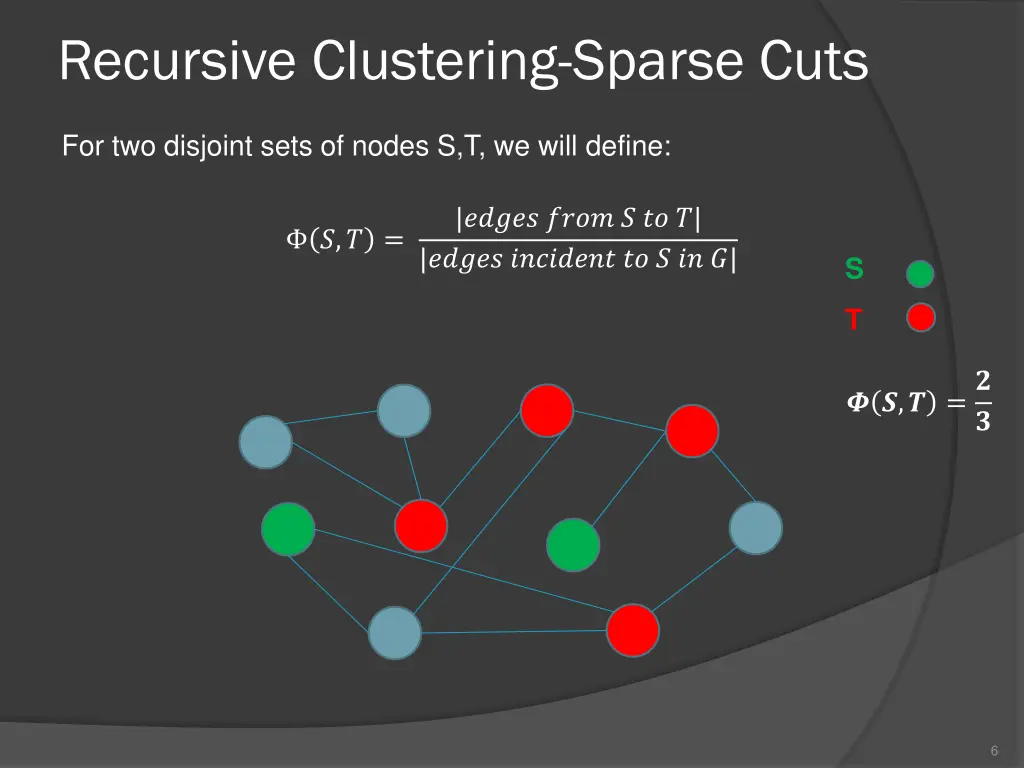 Recursive Clustering-Sparse Cuts

For two disjoint sets of nodes S,T, we will define:

$\Phi(S,T) = \frac{|edges\ from\ S\ to\ T|}{|edges\ incident\ to\ S\ in\ G|}$

S

T

$\boldsymbol{\Phi(S,T) = \frac{2}{3}}$

6